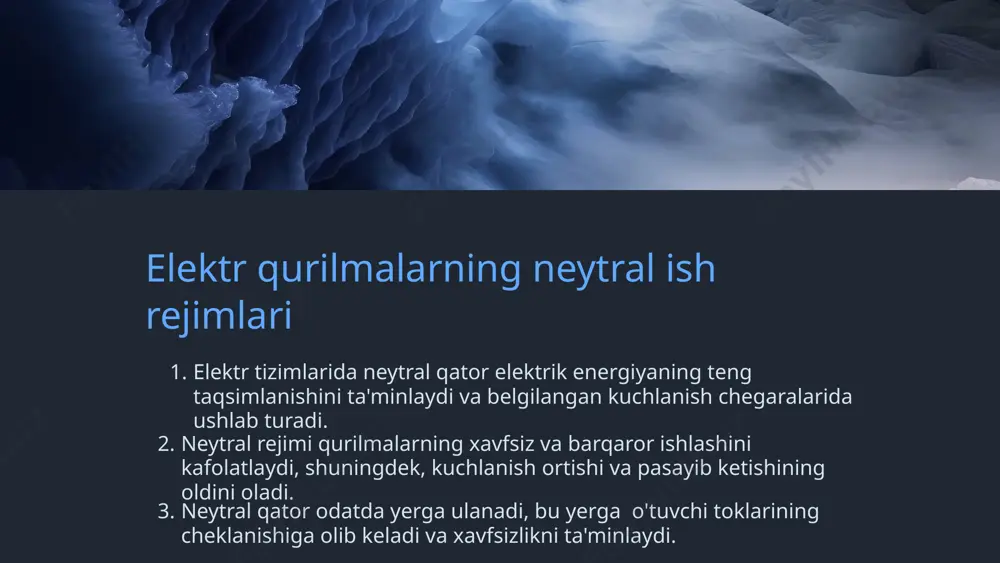 Elektr qurilmalarning neytral ish rejimlari

1. Elektr tizimlarida neytral qator elektrik energiyaning teng taqsimlanishini ta'minlaydi va belgilangan kuchlanish chegaralarida ushlab turadi.
2. Neytral rejimi qurilmalarning xavfsiz va barqaror ishlashini kafolatlaydi, shuningdek, kuchlanish ortishi va pasayib ketishining oldini oladi.
3. Neytral qator odatda yerga ulanadi, bu yerga o'tuvchi toklarining cheklanishiga olib keladi va xavfsizlikni ta'minlaydi.